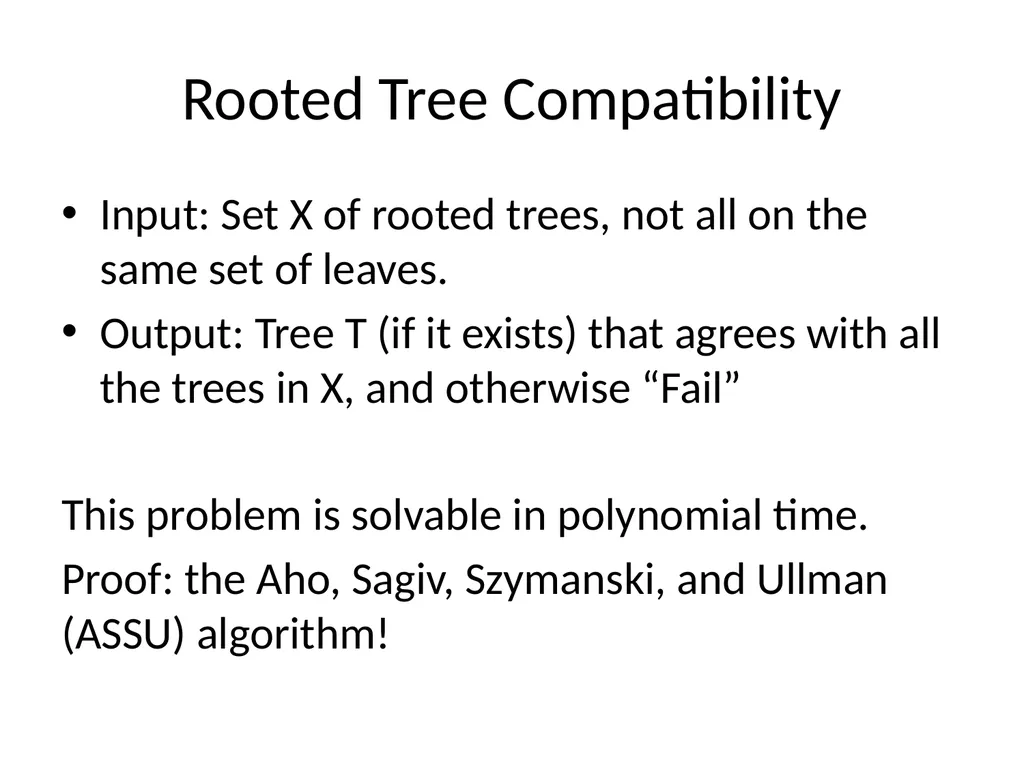 Rooted Tree Compatibility

• Input: Set X of rooted trees, not all on the same set of leaves.
• Output: Tree T (if it exists) that agrees with all the trees in X, and otherwise “Fail”

This problem is solvable in polynomial time.

Proof: the Aho, Sagiv, Szymanski, and Ullman (ASSU) algorithm!